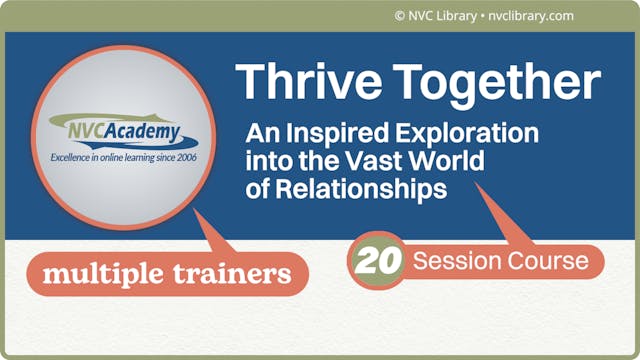 © NVC Library • nvclibrary.com

NVCAcademy
Excellence in online learning since 2006

Thrive Together

An Inspired Exploration into the Vast World of Relationships

multiple trainers

20 Session Course